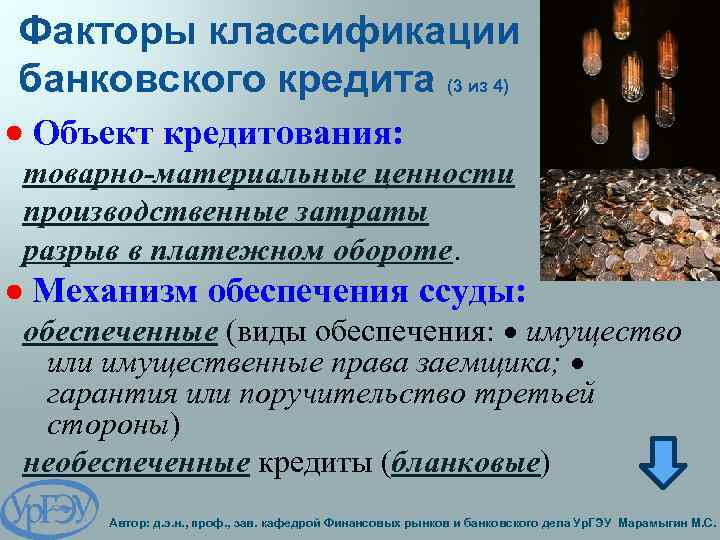 Факторы классификации банковского кредита (3 из 4)

• Объект кредитования:

товарно-материальные ценности

производственные затраты

разрыв в платежном обороте.

• Механизм обеспечения ссуды:

обеспеченные (виды обеспечения: • имущество или имущественные права заемщика; • гарантия или поручительство третьей стороны)

необеспеченные кредиты (бланковые)

УрГЭУ

Автор: д.э.н., проф., зав. кафедрой Финансовых рынков и банковского дела УрГЭУ Марамыгин М.С.